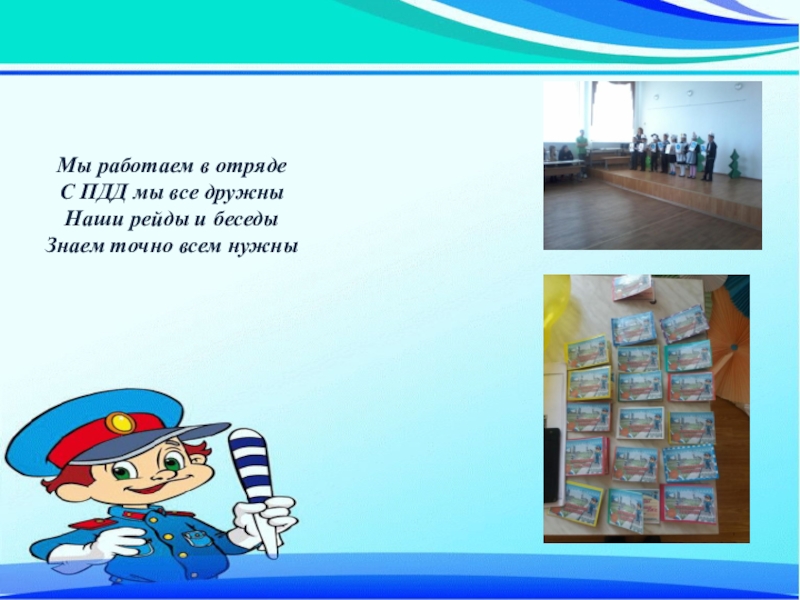 Мы работаем в отряде
С ПДД мы все дружны
Наши рейды и беседы
Знаем точно всем нужны